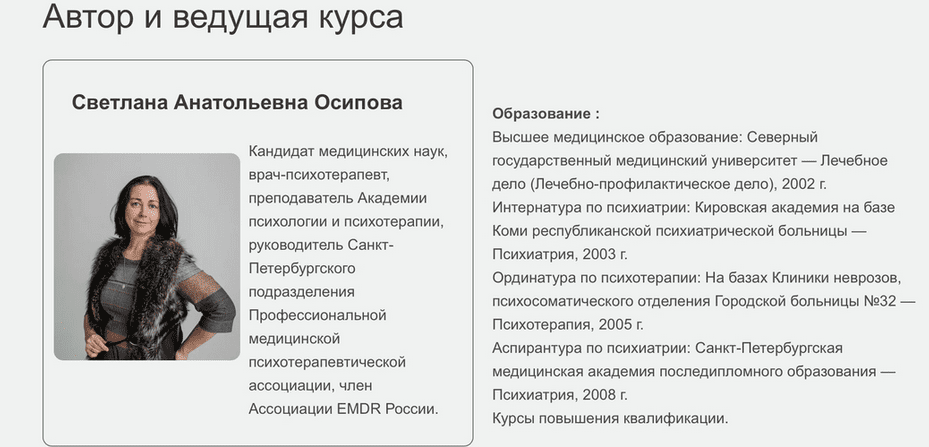 Автор и ведущая курса

Светлана Анатольевна Осипова

Кандидат медицинских наук, врач-психотерапевт, преподаватель Академии психологии и психотерапии, руководитель Санкт-Петербургского подразделения Профессиональной медицинской психотерапевтической ассоциации, член Ассоциации EMDR России.

Образование :
Высшее медицинское образование: Северный государственный медицинский университет — Лечебное дело (Лечебно-профилактическое дело), 2002 г.
Интернатура по психиатрии: Кировская академия на базе Коми республиканской психиатрической больницы — Психиатрия, 2003 г.
Ординатура по психотерапии: На базах Клиники неврозов, психосоматического отделения Городской больницы №32 — Психотерапия, 2005 г.
Аспирантура по психиатрии: Санкт-Петербургская медицинская академия последипломного образования — Психиатрия, 2008 г.
Курсы повышения квалификации.